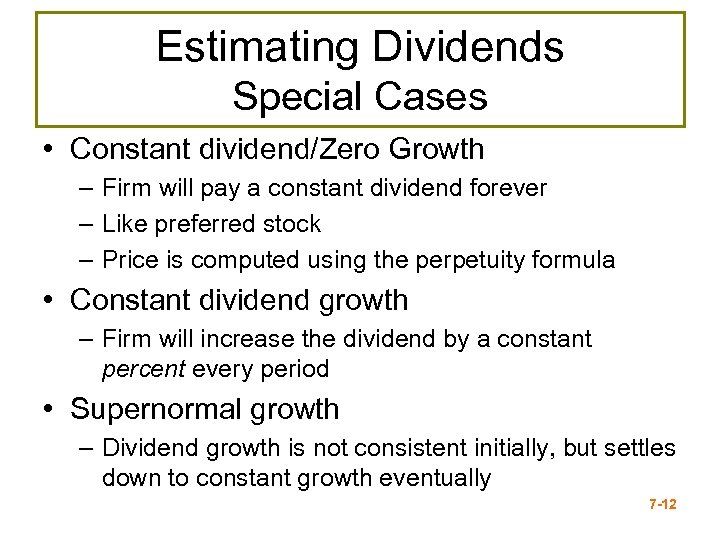 Estimating Dividends
Special Cases

• Constant dividend/Zero Growth
– Firm will pay a constant dividend forever
– Like preferred stock
– Price is computed using the perpetuity formula

• Constant dividend growth
– Firm will increase the dividend by a constant percent every period

• Supernormal growth
– Dividend growth is not consistent initially, but settles down to constant growth eventually

7-12